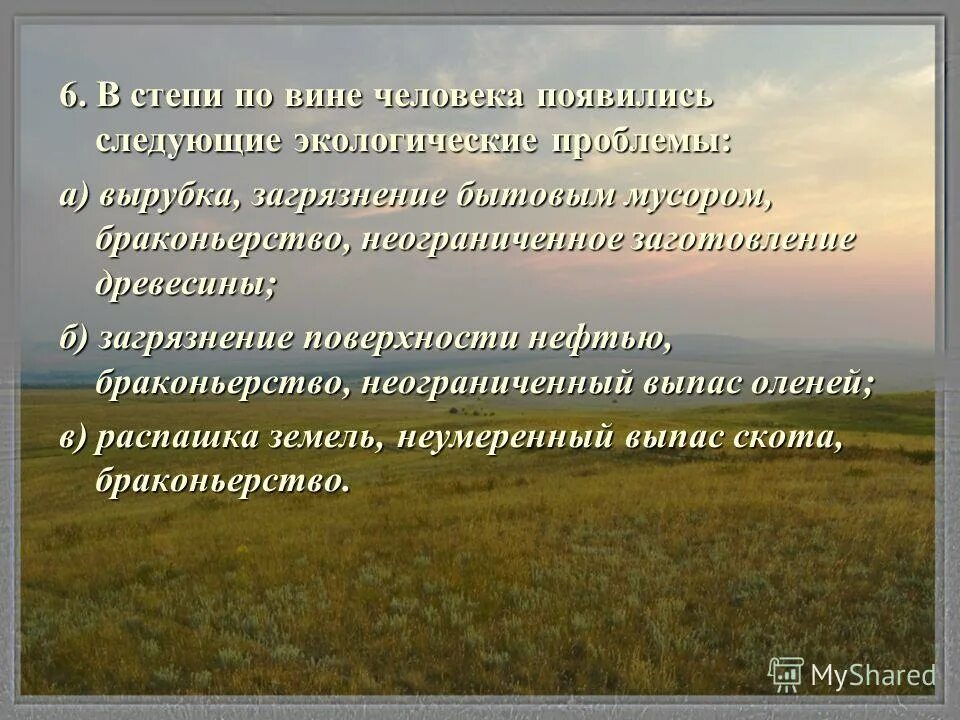 6. В степи по вине человека появились следующие экологические проблемы:

а) вырубка, загрязнение бытовым мусором, браконьерство, неограниченное заготовление древесины;

б) загрязнение поверхности нефтью, браконьерство, неограниченный выпас оленей;

в) распашка земель, неумеренный выпас скота, браконьерство.

MyShared